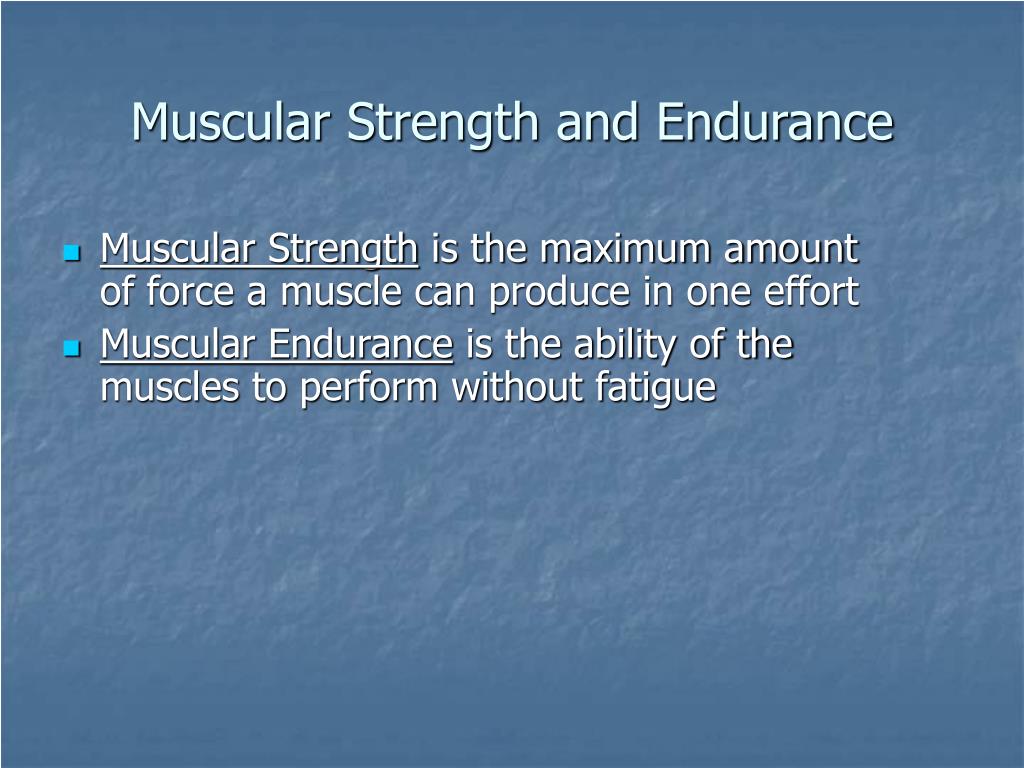 Muscular Strength and Endurance

- Muscular Strength is the maximum amount of force a muscle can produce in one effort
- Muscular Endurance is the ability of the muscles to perform without fatigue